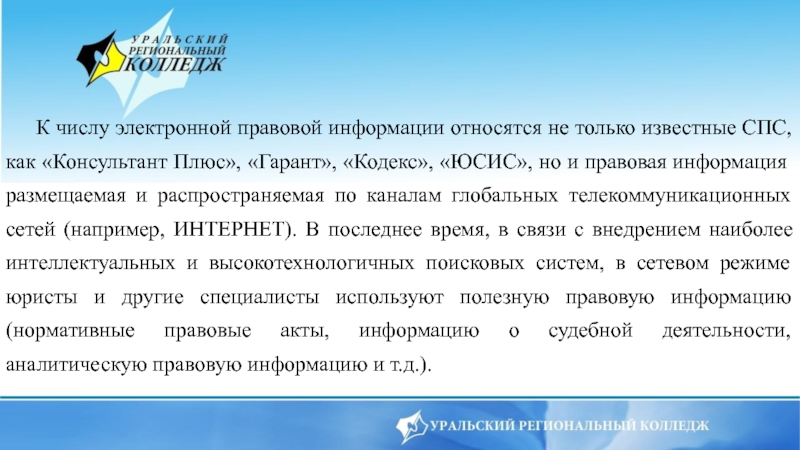 УРАЛЬСКИЙ РЕГИОНАЛЬНЫЙ КОЛЛЕДЖ

К числу электронной правовой информации относятся не только известные СПС, как «Консультант Плюс», «Гарант», «Кодекс», «ЮСИС», но и правовая информация размещаемая и распространяемая по каналам глобальных телекоммуникационных сетей (например, ИНТЕРНЕТ). В последнее время, в связи с внедрением наиболее интеллектуальных и высокотехнологичных поисковых систем, в сетевом режиме юристы и другие специалисты используют полезную правовую информацию (нормативные правовые акты, информацию о судебной деятельности, аналитическую правовую информацию и т.д.).

УРАЛЬСКИЙ РЕГИОНАЛЬНЫЙ КОЛЛЕДЖ